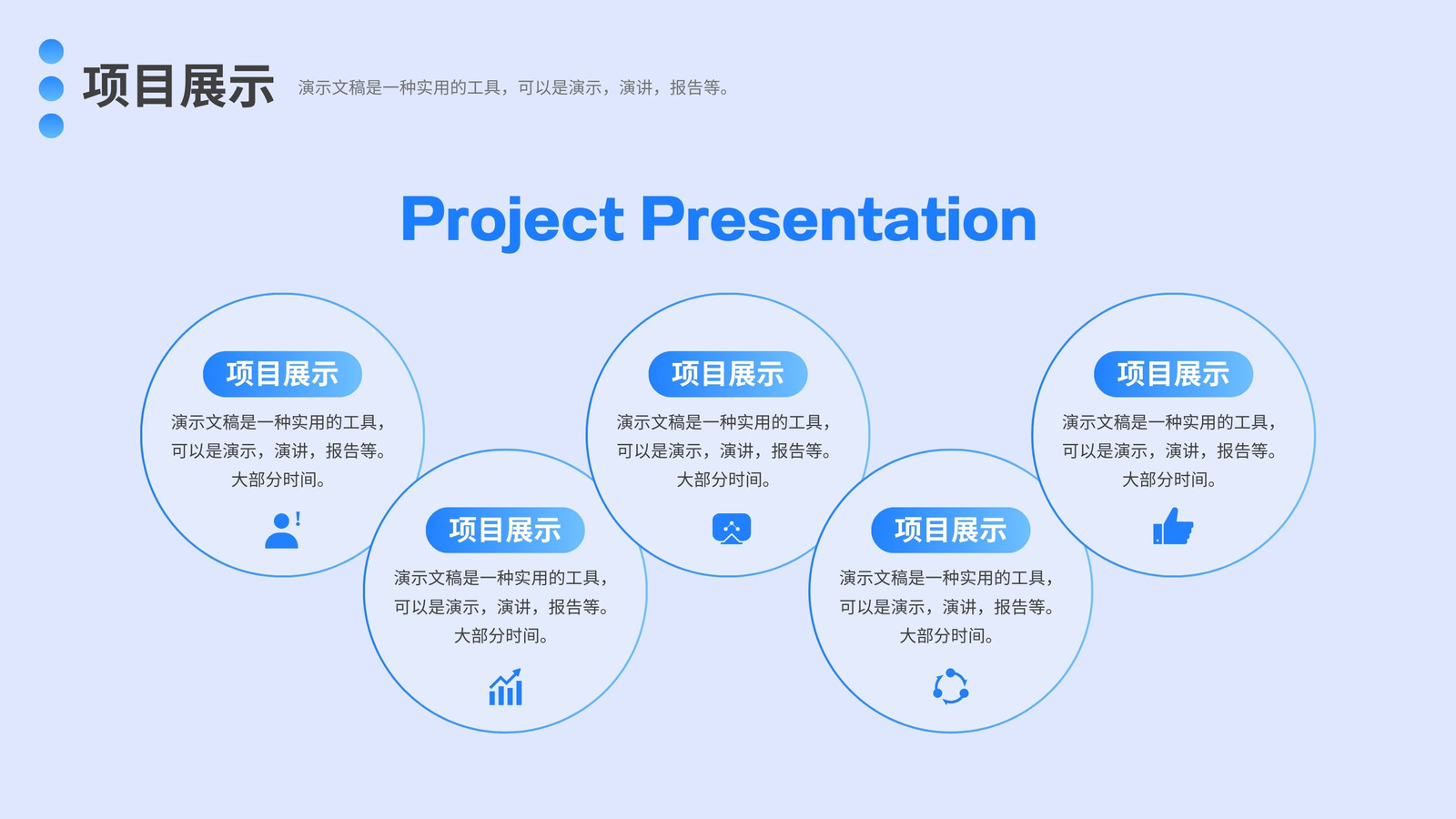 项目展示 演示文稿是一种实用的工具，可以是演示，演讲，报告等。

Project Presentation

项目展示
演示文稿是一种实用的工具，可以是演示，演讲，报告等。大部分时间。

项目展示
演示文稿是一种实用的工具，可以是演示，演讲，报告等。大部分时间。

项目展示
演示文稿是一种实用的工具，可以是演示，演讲，报告等。大部分时间。

项目展示
演示文稿是一种实用的工具，可以是演示，演讲，报告等。大部分时间。

项目展示
演示文稿是一种实用的工具，可以是演示，演讲，报告等。大部分时间。